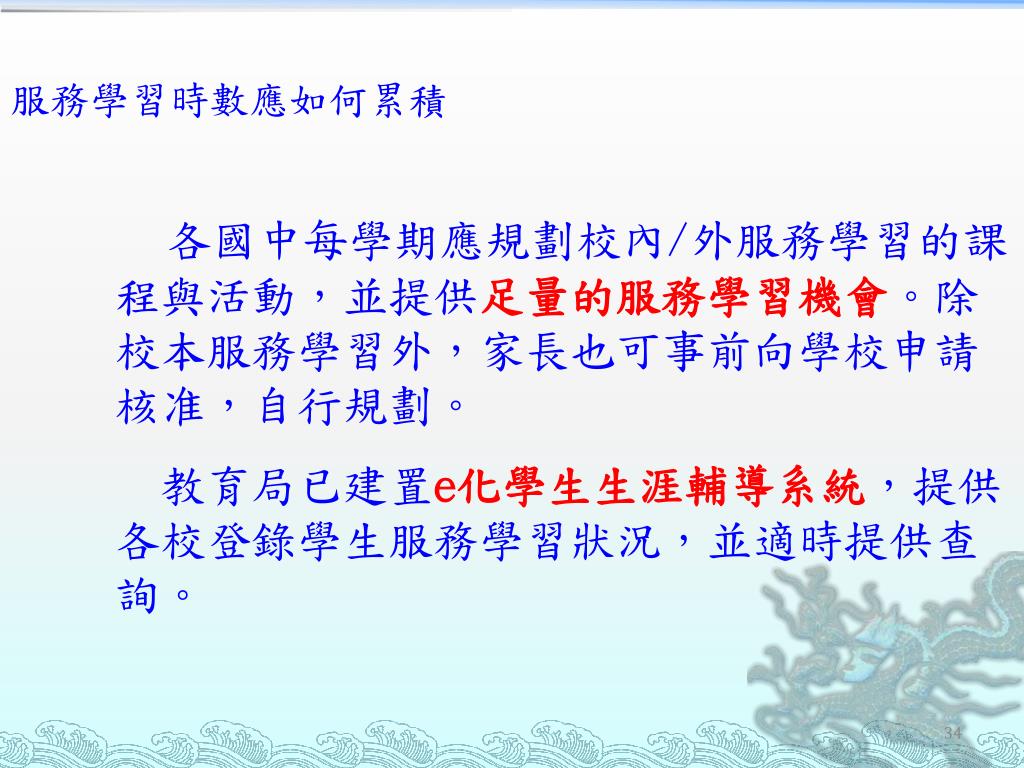 服務學習時數應如何累積

各國中每學期應規劃校內/外服務學習的課程與活動，並提供足量的服務學習機會。除校本服務學習外，家長也可事前向學校申請核准，自行規劃。

教育局已建置e化學生生涯輔導系統，提供各校登錄學生服務學習狀況，並適時提供查詢。

34